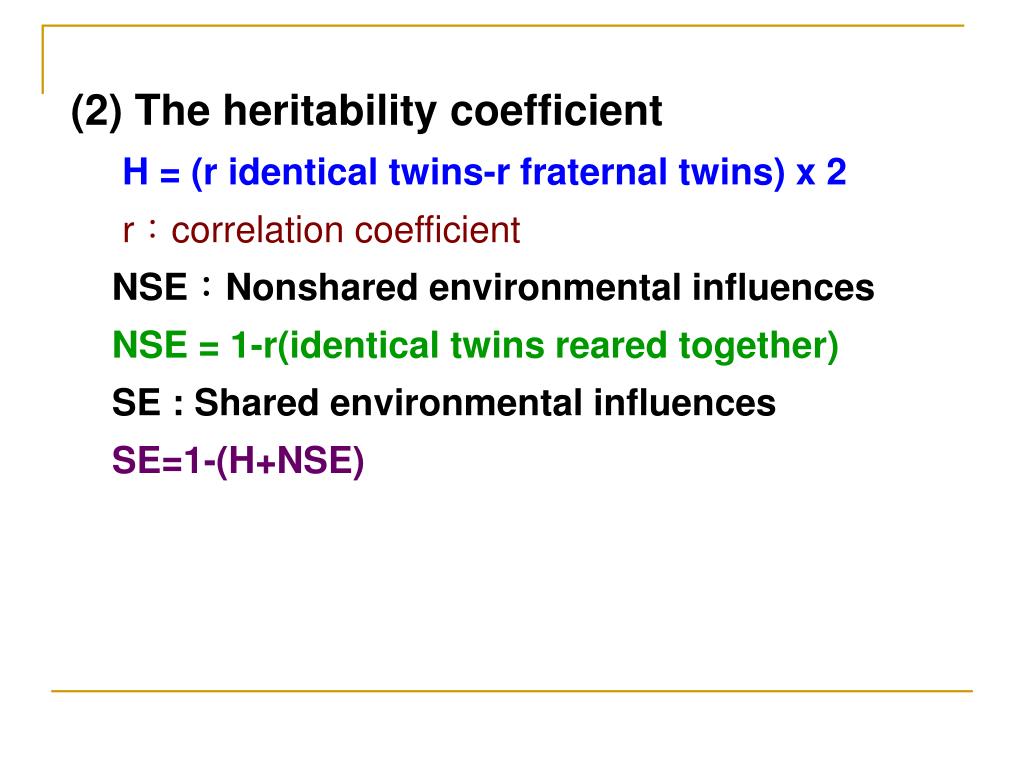 (2) The heritability coefficient

H = (r identical twins-r fraternal twins) x 2

r：correlation coefficient

NSE：Nonshared environmental influences

NSE = 1-r(identical twins reared together)

SE : Shared environmental influences

SE=1-(H+NSE)